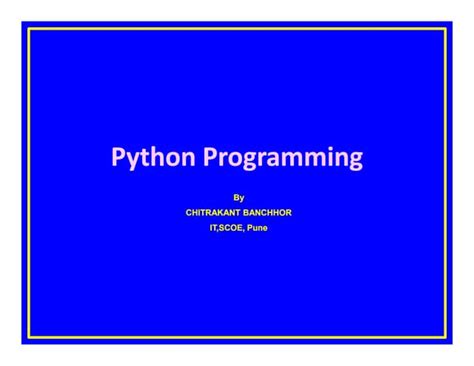 Python Programming

By
CHITRAKANT BANCHHOR
IT,SCOE, Pune